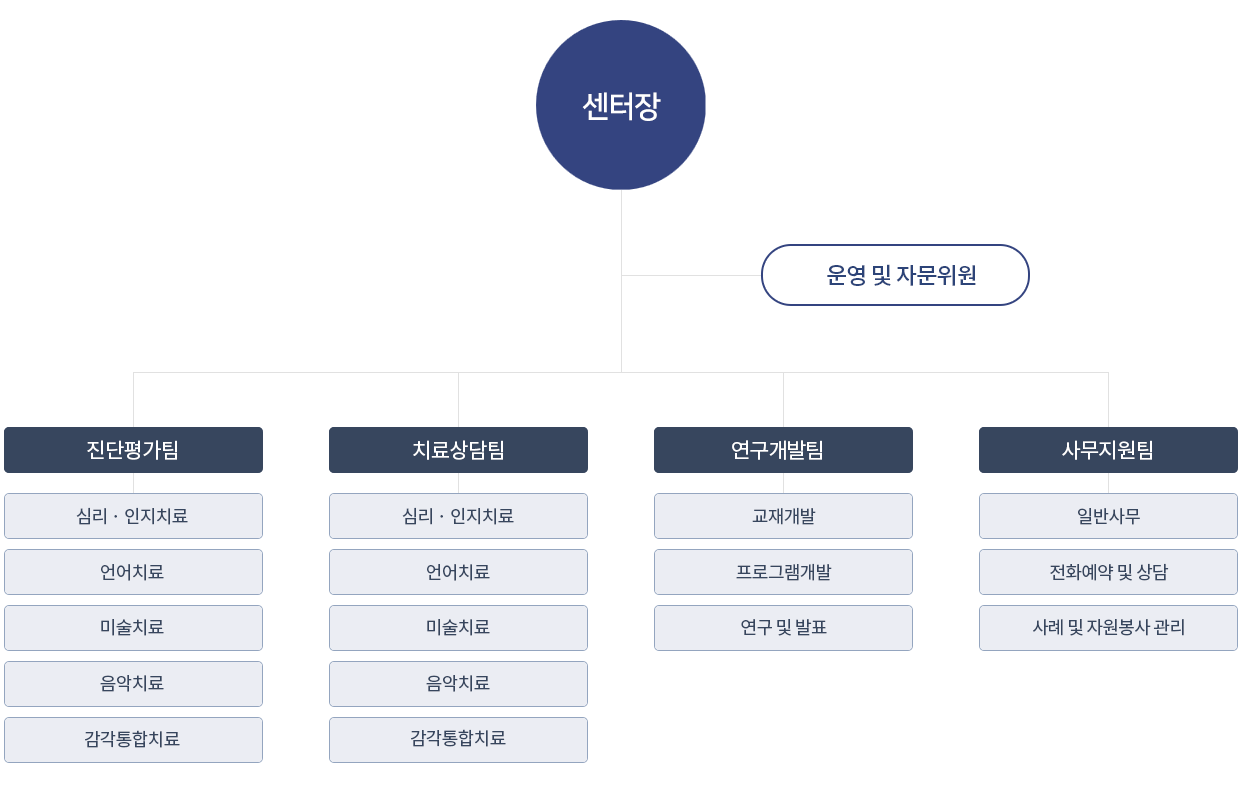 센터장

운영 및 자문위원

진단평가팀

심리 · 인지치료

언어치료

미술치료

음악치료

감각통합치료

치료상담팀

심리 · 인지치료

언어치료

미술치료

음악치료

감각통합치료

연구개발팀

교재개발

프로그램개발

연구 및 발표

사무지원팀

일반사무

전화예약 및 상담

사례 및 자원봉사 관리